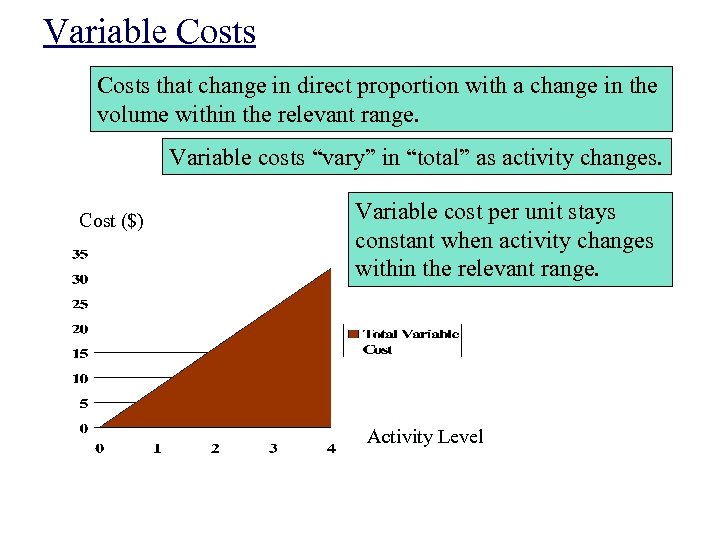 Variable Costs

Costs that change in direct proportion with a change in the volume within the relevant range.

Variable costs “vary” in “total” as activity changes.

Variable cost per unit stays constant when activity changes within the relevant range.

Cost ($)

35
30
25
20
15
10
5
0

0 1 2 3 4

Total Variable Cost

Activity Level